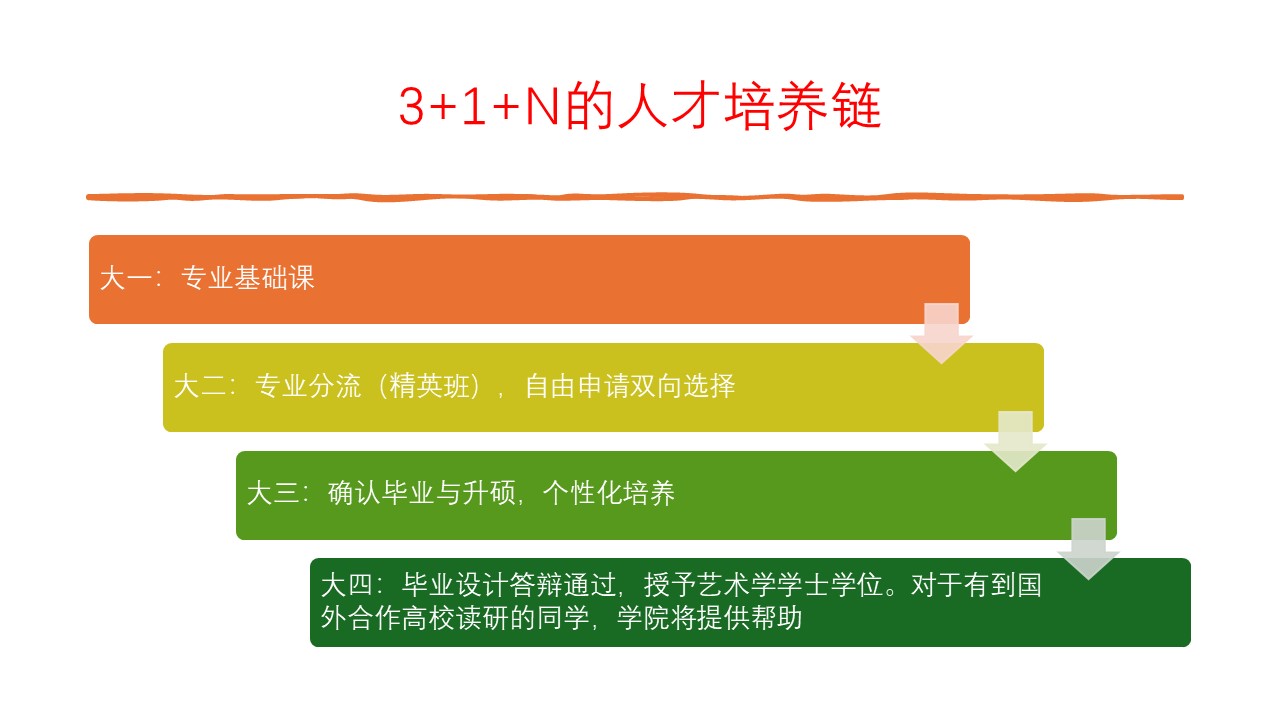 3+1+N的人才培养链

大一：专业基础课

大二：专业分流（精英班），自由申请双向选择

大三：确认毕业与升硕，个性化培养

大四：毕业设计答辩通过，授予艺术学学士学位。对于有到国外合作高校读研的同学，学院将提供帮助